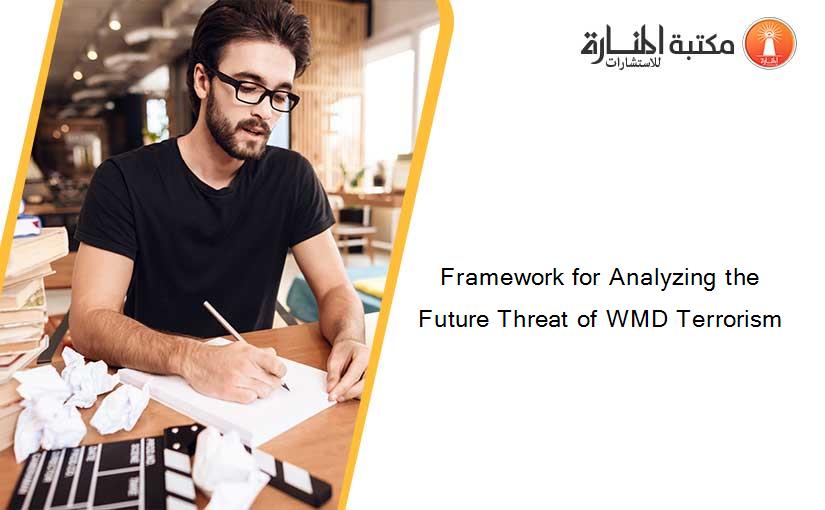 مكتبة المنارة للاستشارات

Framework for Analyzing the Future Threat of WMD Terrorism